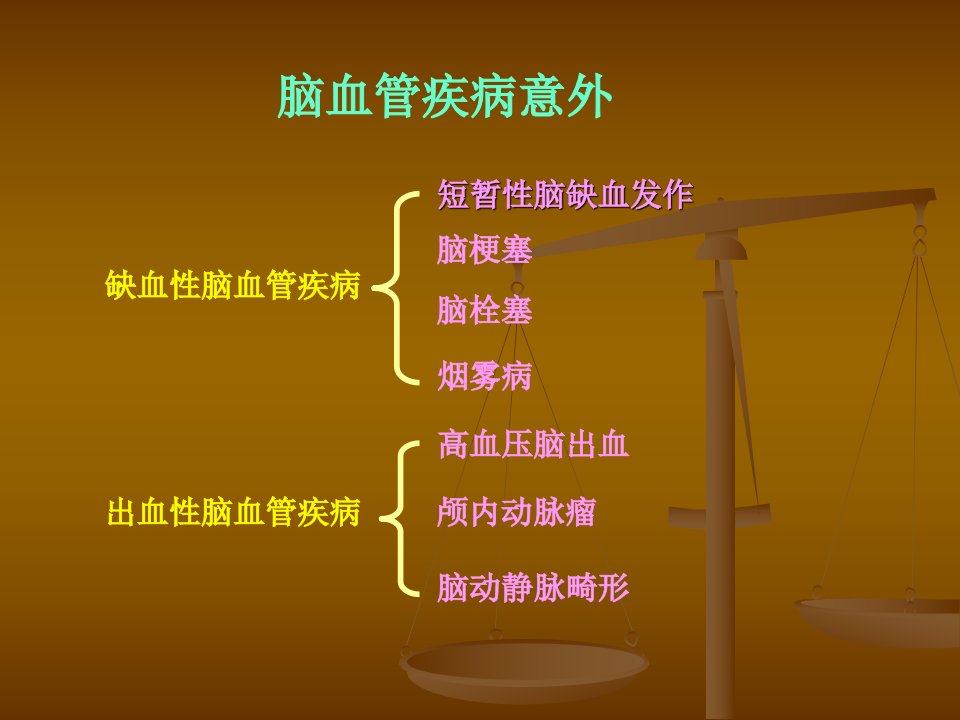 脑血管疾病意外

缺血性脑血管疾病

短暂性脑缺血发作
脑梗塞
脑栓塞
烟雾病

出血性脑血管疾病

高血压脑出血
颅内动脉瘤
脑动静脉畸形